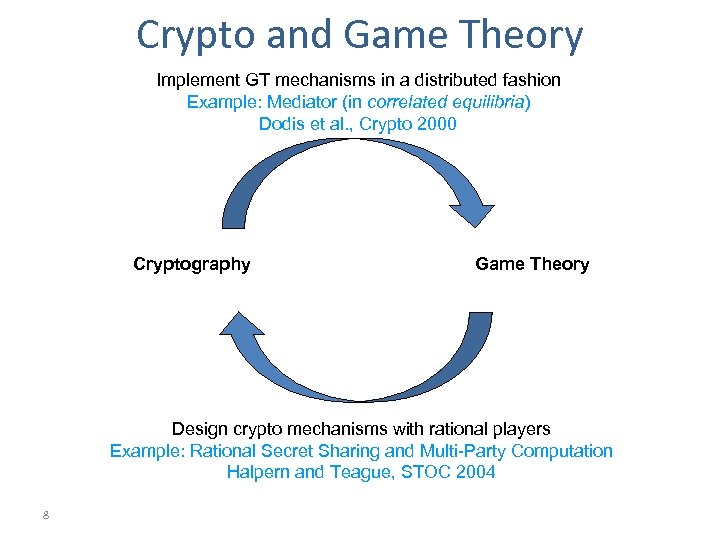 Crypto and Game Theory

Implement GT mechanisms in a distributed fashion
Example: Mediator (in correlated equilibria)
Dodis et al., Crypto 2000

Cryptography

Game Theory

Design crypto mechanisms with rational players
Example: Rational Secret Sharing and Multi-Party Computation
Halpern and Teague, STOC 2004

8